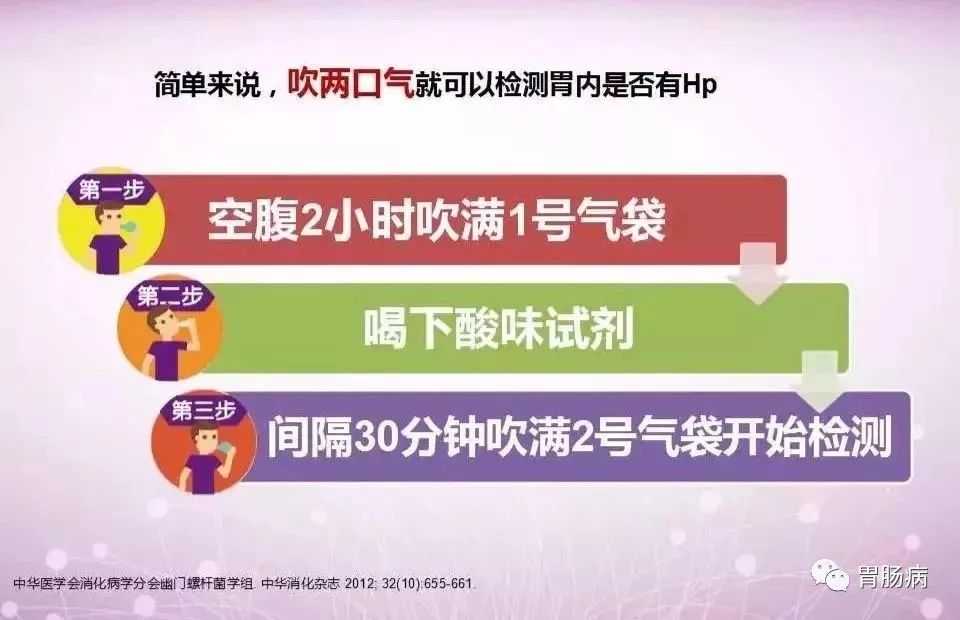 简单来说，吹两口气就可以检测胃内是否有Hp

第一步
空腹2小时吹满1号气袋

第二步
喝下酸味试剂

第三步
间隔30分钟吹满2号气袋开始检测

中华医学会消化病学分会幽门螺杆菌学组. 中华消化杂志 2012; 32(10):655-661.

胃肠病